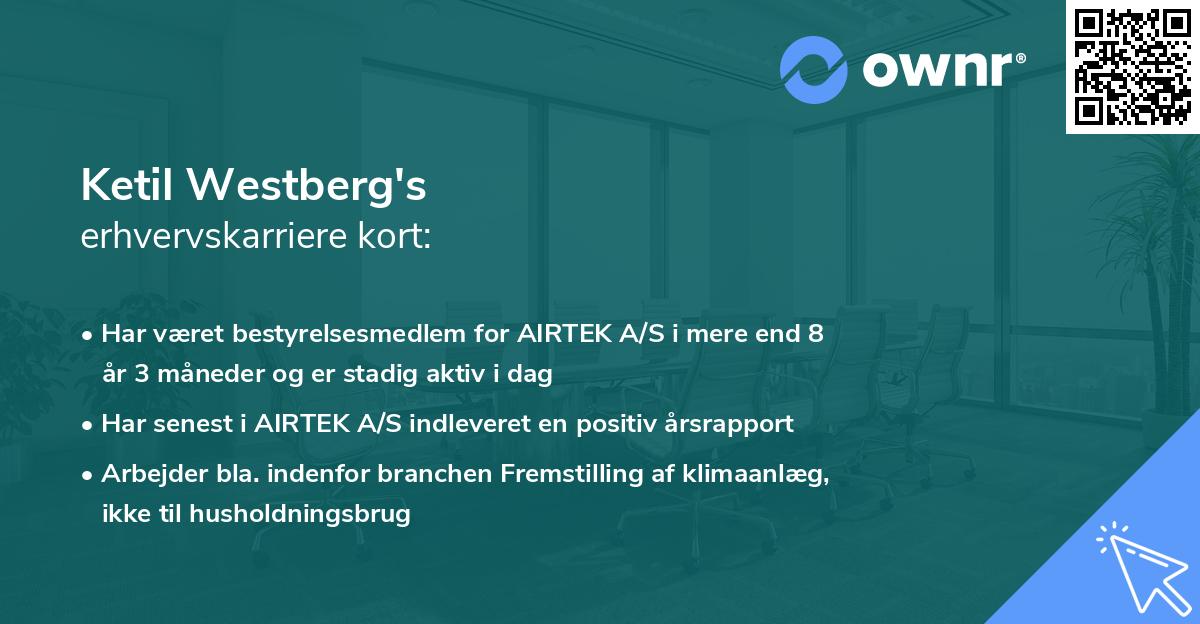 ownr®

Ketil Westberg's
erhvervskarriere kort:

• Har været bestyrelsesmedlem for AIRTEK A/S i mere end 8 år 3 måneder og er stadig aktiv i dag

• Har senest i AIRTEK A/S indleveret en positiv årsrapport

• Arbejder bla. indenfor branchen Fremstilling af klimaanlæg, ikke til husholdningsbrug